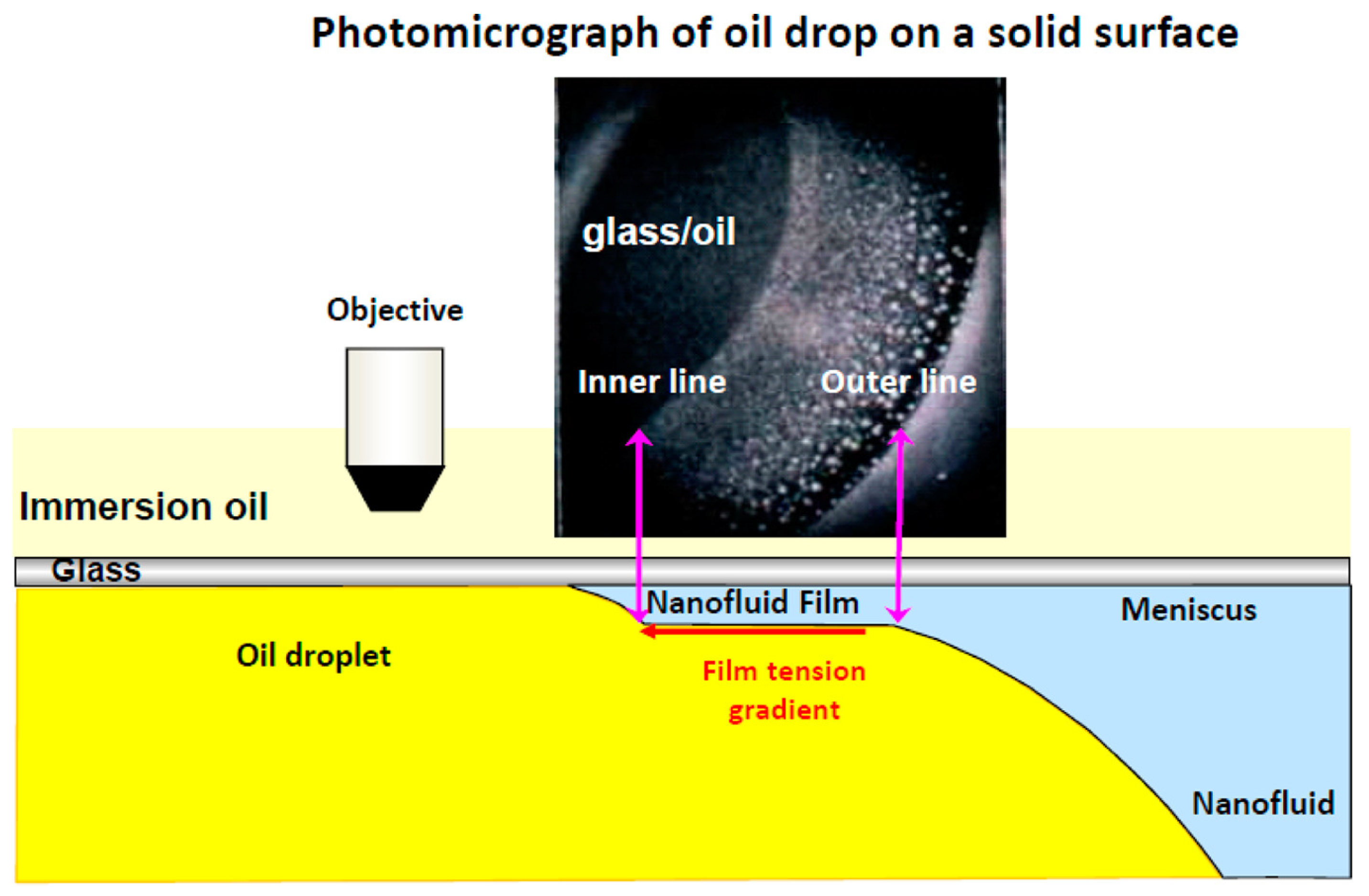 Photomicrograph of oil drop on a solid surface

glass/oil

Objective

Inner line

Outer line

Immersion oil

Glass

Nanofluid Film

Meniscus

Oil droplet

Film tension gradient

Nanofluid